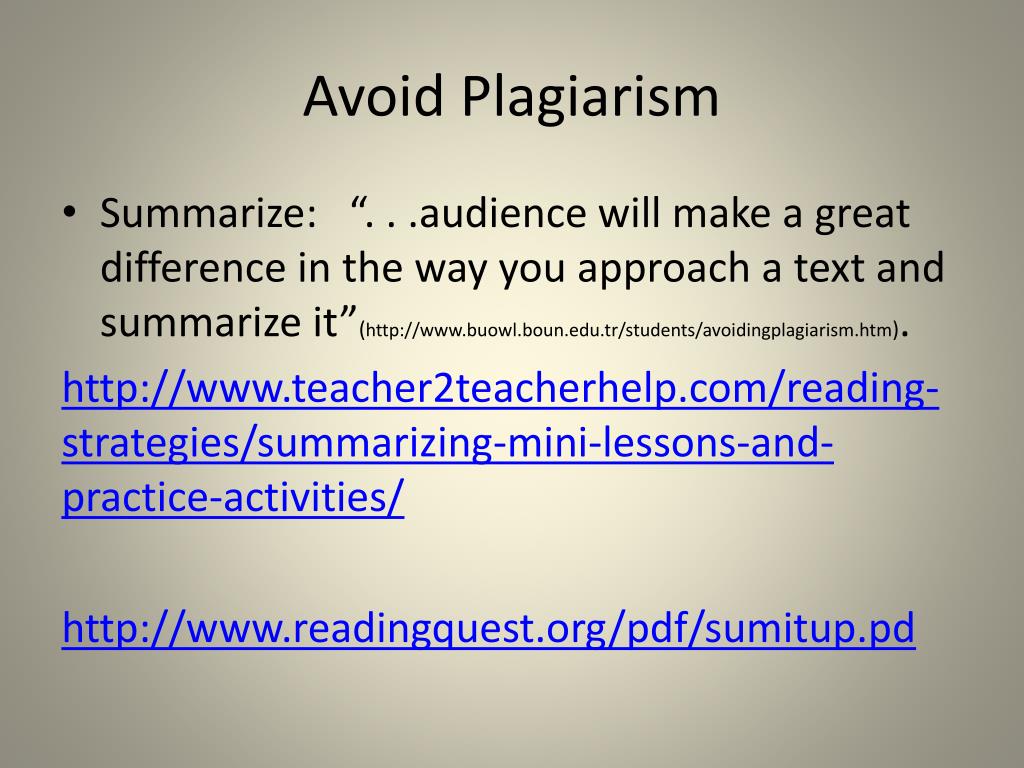 Avoid Plagiarism

• Summarize: “. . .audience will make a great difference in the way you approach a text and summarize it”(http://www.buowl.boun.edu.tr/students/avoidingplagiarism.htm).

http://www.teacher2teacherhelp.com/reading-strategies/summarizing-mini-lessons-and-practice-activities/

http://www.readingquest.org/pdf/sumitup.pd